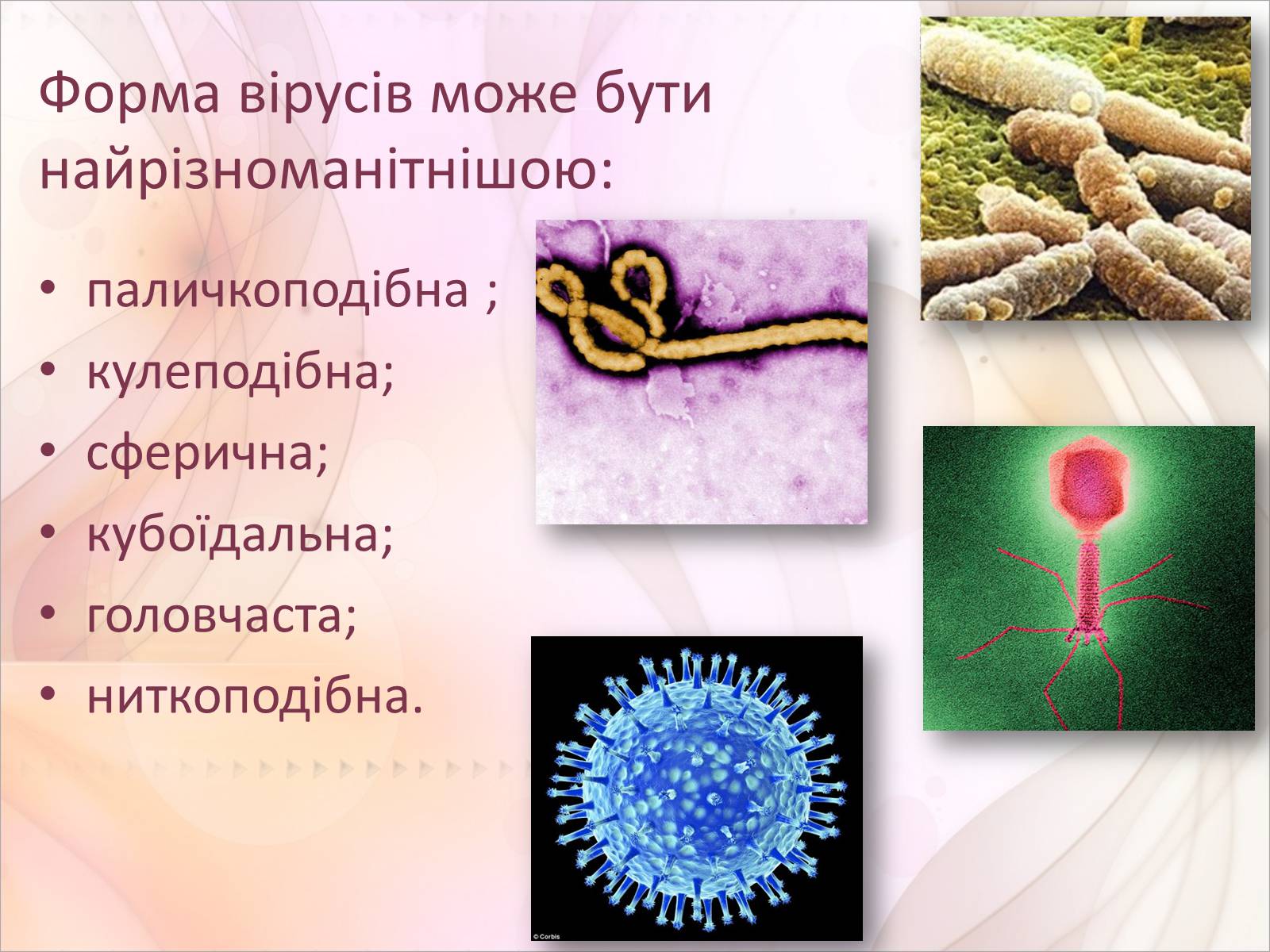 Форма вірусів може бути найрізноманітнішою:

• паличкоподібна ;
• кулеподібна;
• сферична;
• кубоїдальна;
• головчаста;
• ниткоподібна.

© Corbis